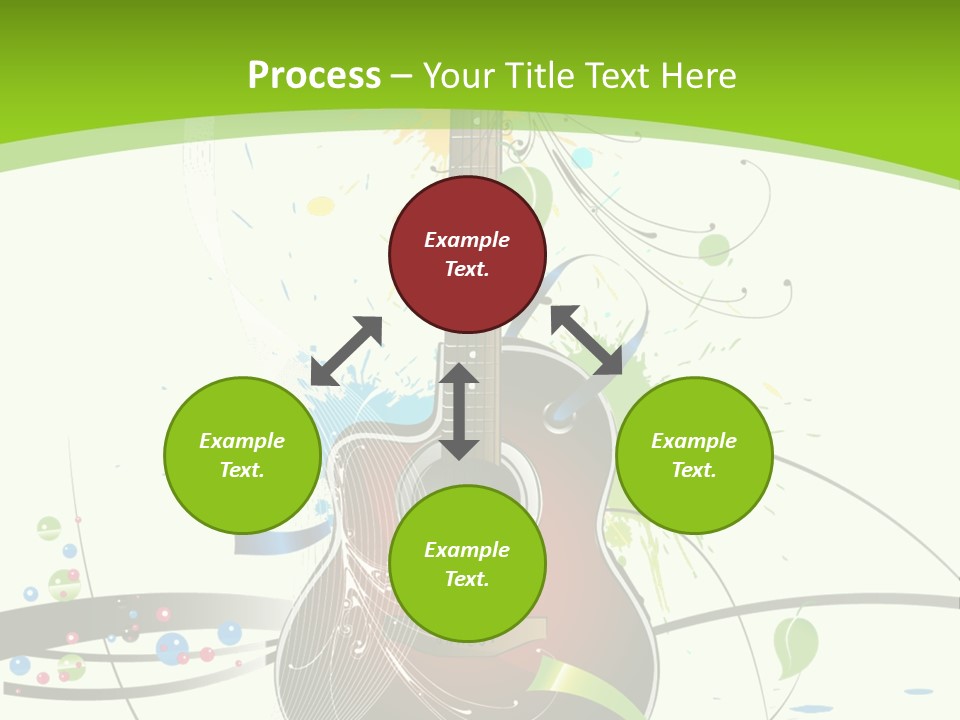 Process – Your Title Text Here

Example Text.

Example Text.

Example Text.

Example Text.